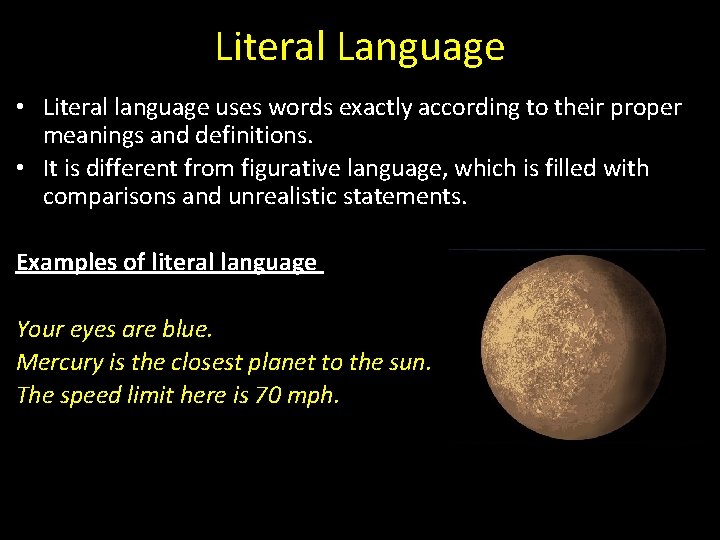 Literal Language

• Literal language uses words exactly according to their proper meanings and definitions.
• It is different from figurative language, which is filled with comparisons and unrealistic statements.

Examples of literal language

Your eyes are blue.
Mercury is the closest planet to the sun.
The speed limit here is 70 mph.